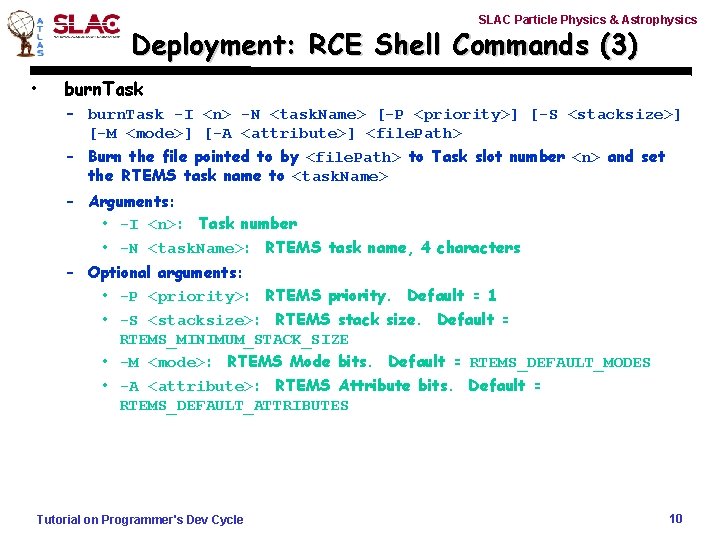 ATLAS SLAC

SLAC Particle Physics & Astrophysics

Deployment: RCE Shell Commands (3)

• burnTask
  – burnTask -I <n> -N <taskName> [-P <priority>] [-S <stacksize>] [-M <mode>] [-A <attribute>] <filePath>
  – Burn the file pointed to by <filePath> to Task slot number <n> and set the RTEMS task name to <taskName>
  – Arguments:
    • -I <n>: Task number
    • -N <taskName>: RTEMS task name, 4 characters
  – Optional arguments:
    • -P <priority>: RTEMS priority. Default = 1
    • -S <stacksize>: RTEMS stack size. Default = RTEMS_MINIMUM_STACK_SIZE
    • -M <mode>: RTEMS Mode bits. Default = RTEMS_DEFAULT_MODES
    • -A <attribute>: RTEMS Attribute bits. Default = RTEMS_DEFAULT_ATTRIBUTES

Tutorial on Programmer's Dev Cycle

10